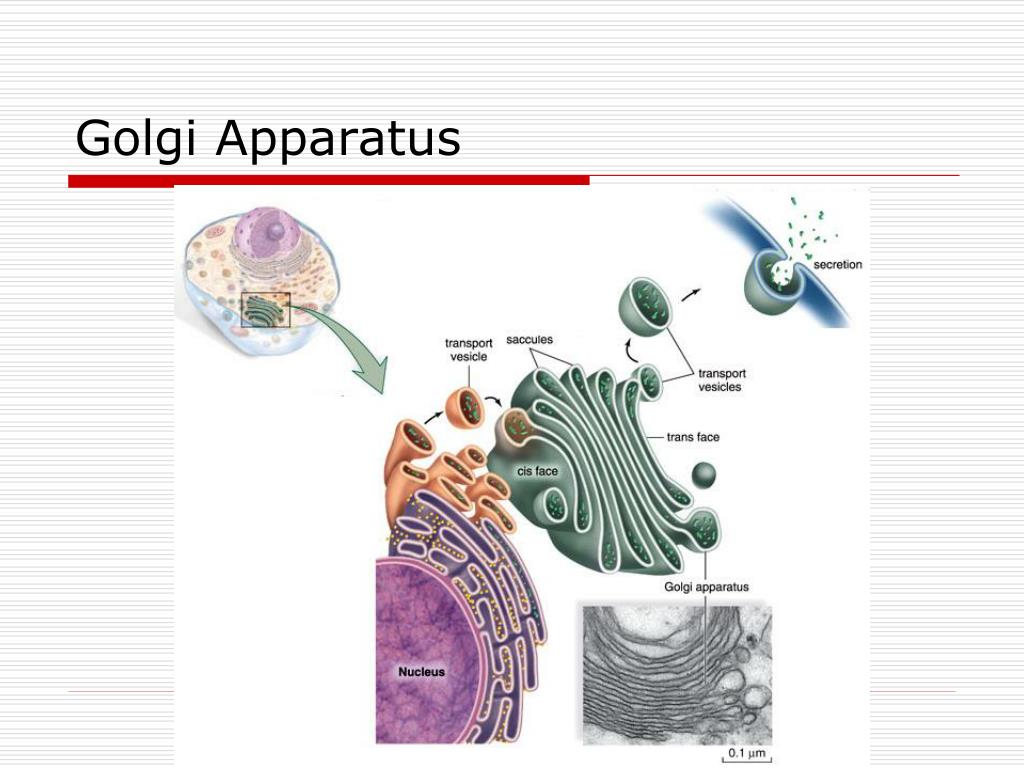 Golgi Apparatus

secretion

transport vesicle

saccules

transport vesicles

trans face

cis face

Golgi apparatus

Nucleus

0.1 μm